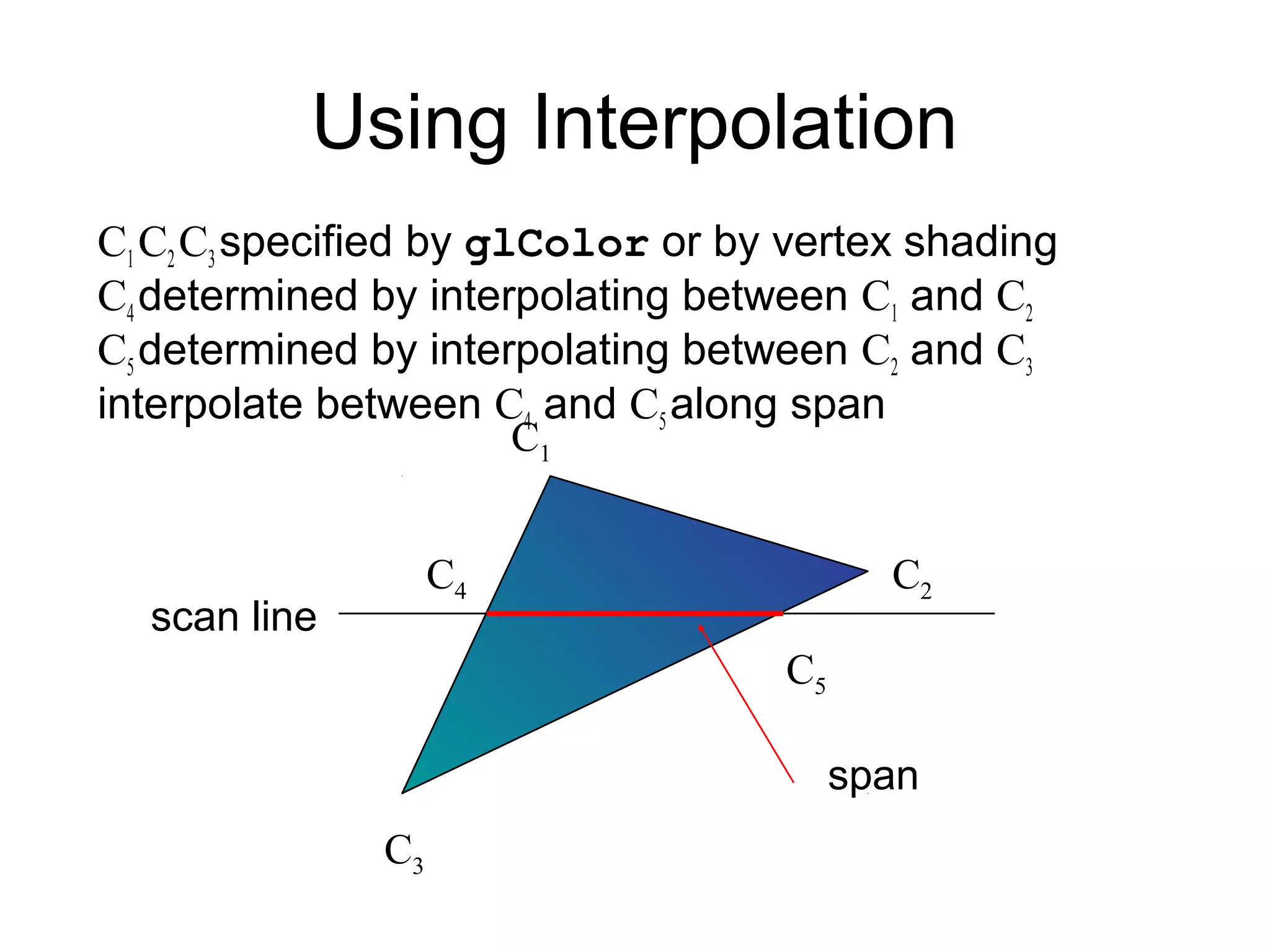 Using Interpolation

$C_1 C_2 C_3$ specified by glColor or by vertex shading
$C_4$ determined by interpolating between $C_1$ and $C_2$
$C_5$ determined by interpolating between $C_2$ and $C_3$
interpolate between $C_4$ and $C_5$ along span

$C_1$

$C_4$

$C_2$

scan line

$C_5$

span

$C_3$